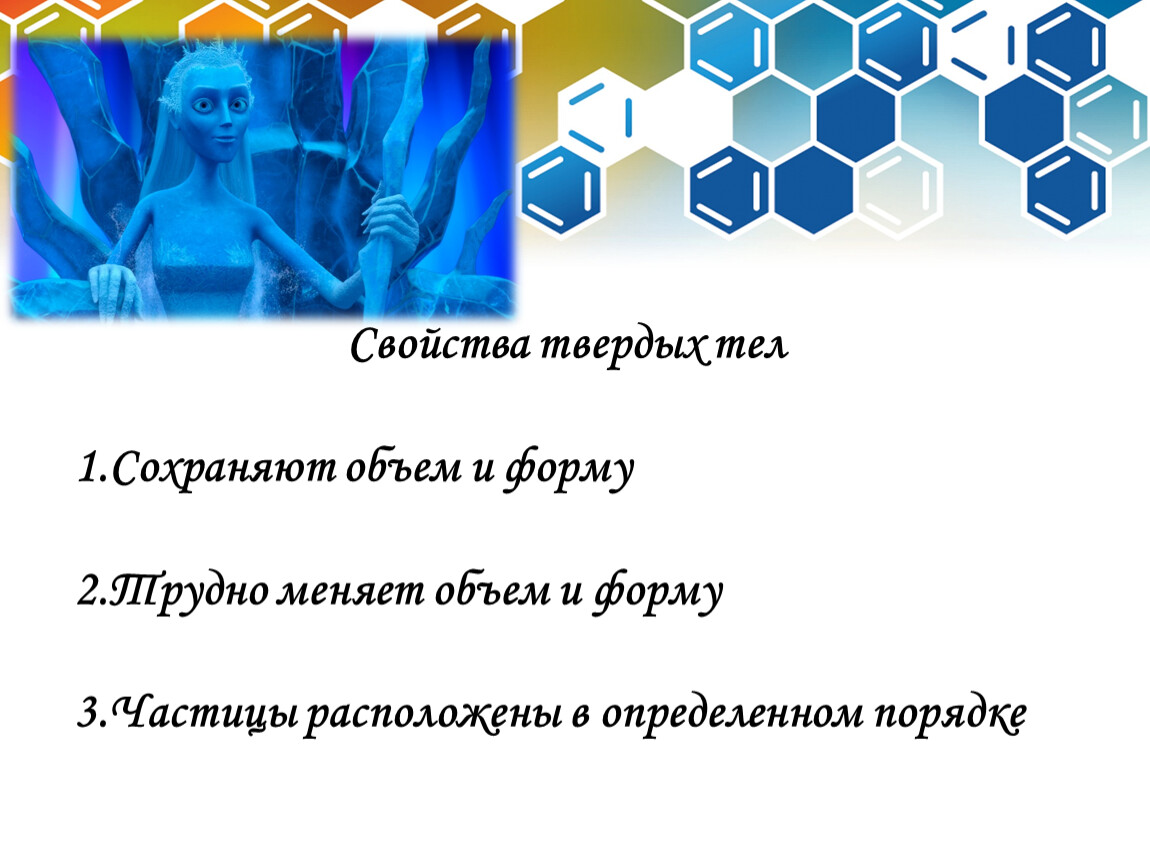 Свойства твердых тел

1.Сохраняют объем и форму

2.Трудно меняет объем и форму

3.Частицы расположены в определенном порядке